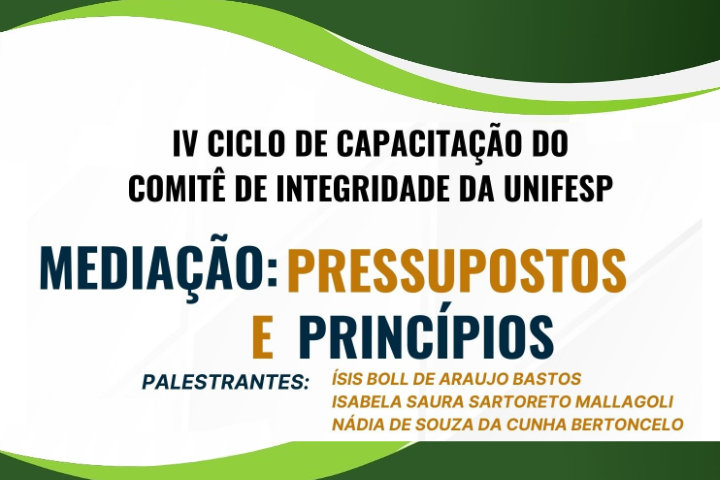 IV CICLO DE CAPACITAÇÃO DO COMITÊ DE INTEGRIDADE DA UNIFESP

MEDIAÇÃO: PRESSUPOSTOS E PRINCÍPIOS

PALESTRANTES: ÍSIS BOLL DE ARAUJO BASTOS
ISABELA SAURA SARTORETO MALLAGOLI
NÁDIA DE SOUZA DA CUNHA BERTONCELO